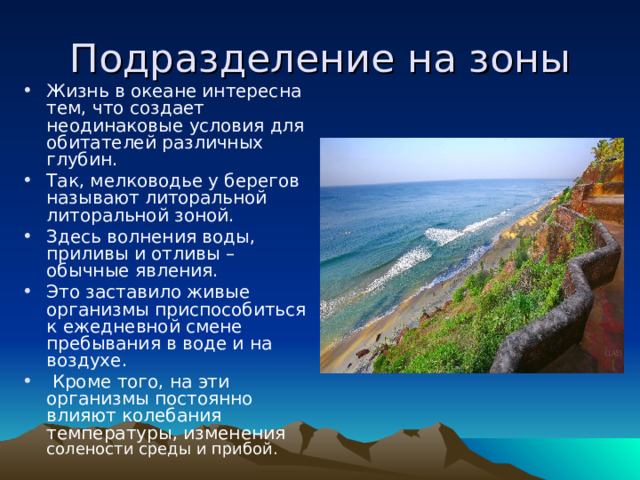 Подразделение на зоны

• Жизнь в океане интересна тем, что создает неодинаковые условия для обитателей различных глубин.
• Так, мелководье у берегов называют литоральной литоральной зоной.
• Здесь волнения воды, приливы и отливы – обычные явления.
• Это заставило живые организмы приспособиться к ежедневной смене пребывания в воде и на воздухе.
• Кроме того, на эти организмы постоянно влияют колебания температуры, изменения солености среды и прибой.